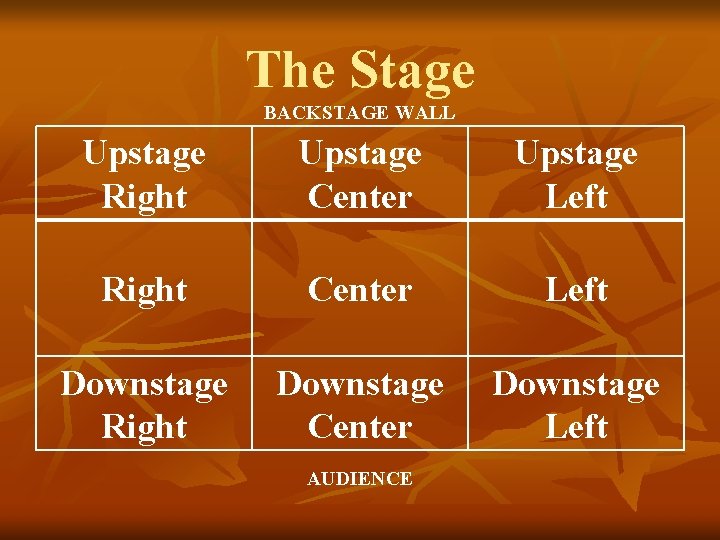 The Stage

BACKSTAGE WALL

| Upstage Right | Upstage Center | Upstage Left |
|---|---|---|
| Right | Center | Left |
| Downstage Right | Downstage Center | Downstage Left |

AUDIENCE